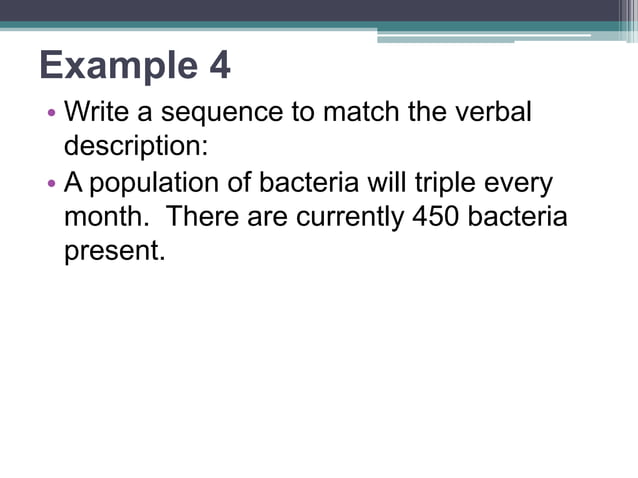 Example 4

• Write a sequence to match the verbal description:
• A population of bacteria will triple every month.  There are currently 450 bacteria present.